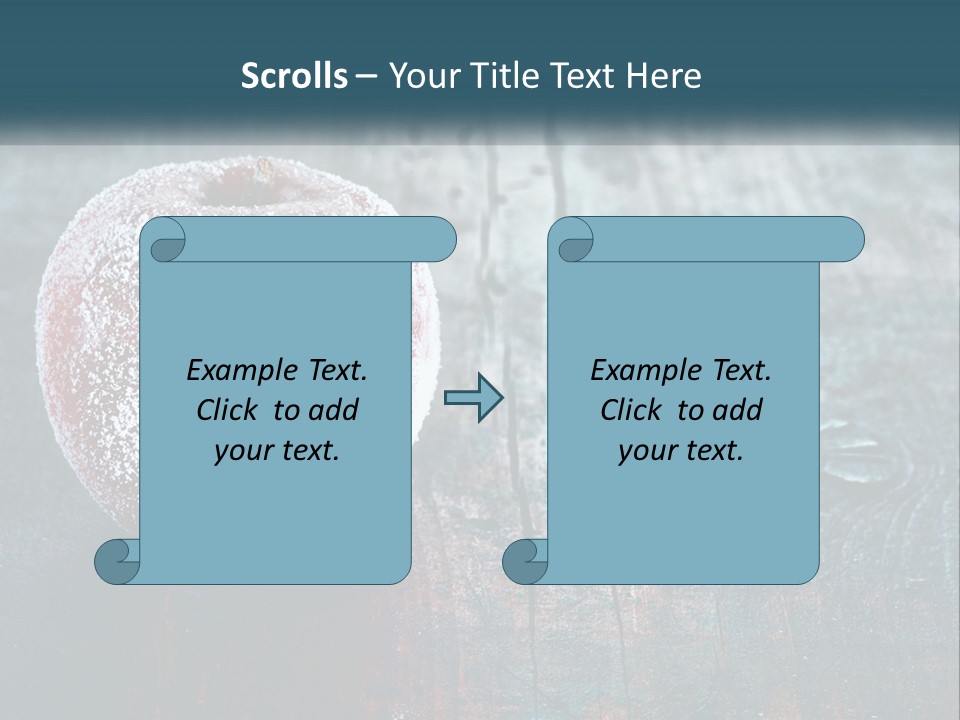 Scrolls – Your Title Text Here

Example Text. Click to add your text.

Example Text. Click to add your text.